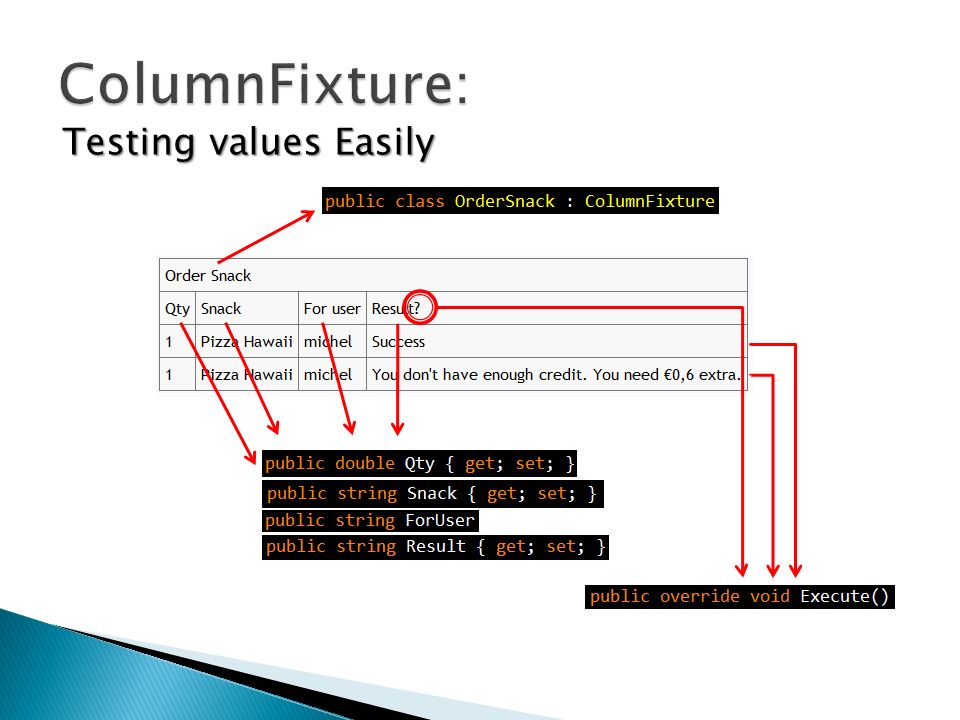 ColumnFixture:
Testing values Easily

public class OrderSnack : ColumnFixture

| Order Snack | | | |
|---|---|---|---|
| Qty | Snack | For user | Result? |
| 1 | Pizza Hawaii | michel | Success |
| 1 | Pizza Hawaii | michel | You don't have enough credit. You need €0,6 extra. |

public double Qty { get; set; }
public string Snack { get; set; }
public string ForUser
public string Result { get; set; }

public override void Execute()